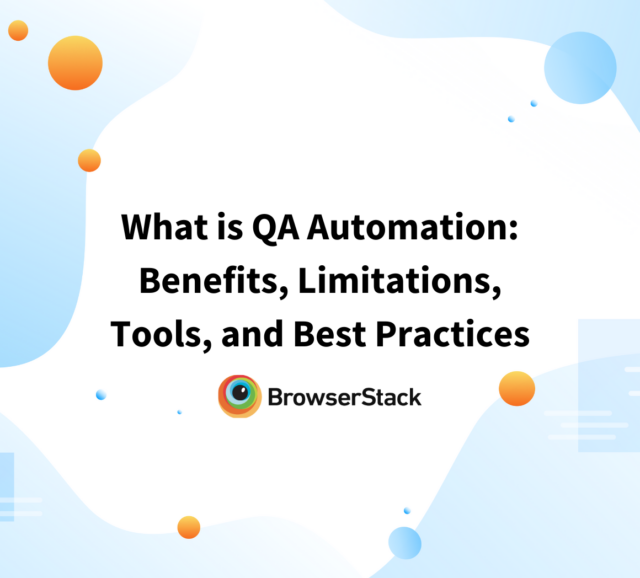 What is QA Automation: Benefits, Limitations, Tools, and Best Practices

BrowserStack